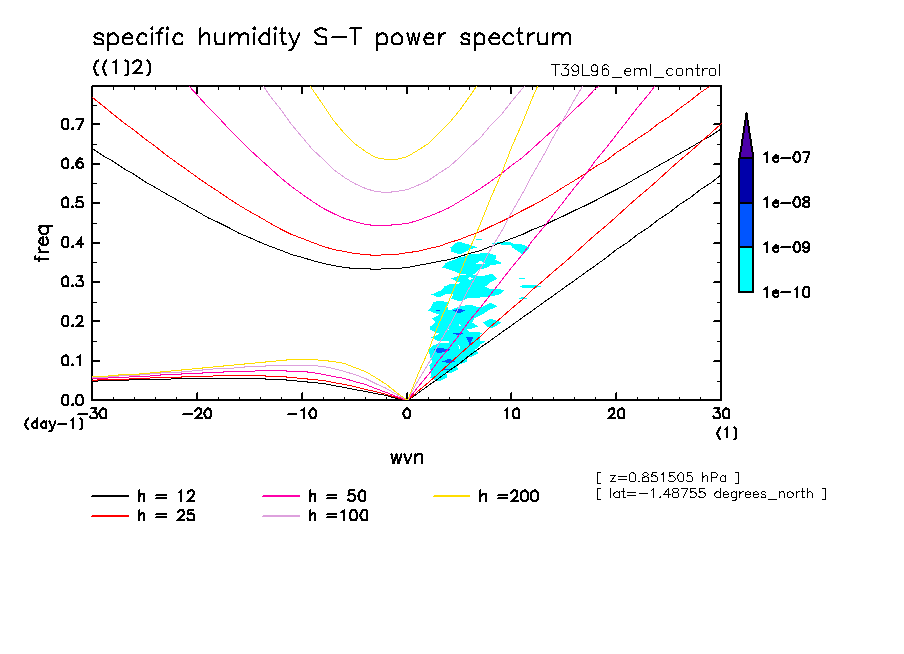 specific humidity S-T power spectrum

((1)2)

T39L96_eml_control

freq

0.7
0.6
0.5
0.4
0.3
0.2
0.1
0.0
(day-1)

-30 -20 -10 0 10 20 30
(1)

wvn

1e-07
1e-08
1e-09
1e-10

[ z=0.851505 hPa ]
[ lat=-1.48755 degrees_north ]

h = 12
h = 25
h = 50
h =100
h =200